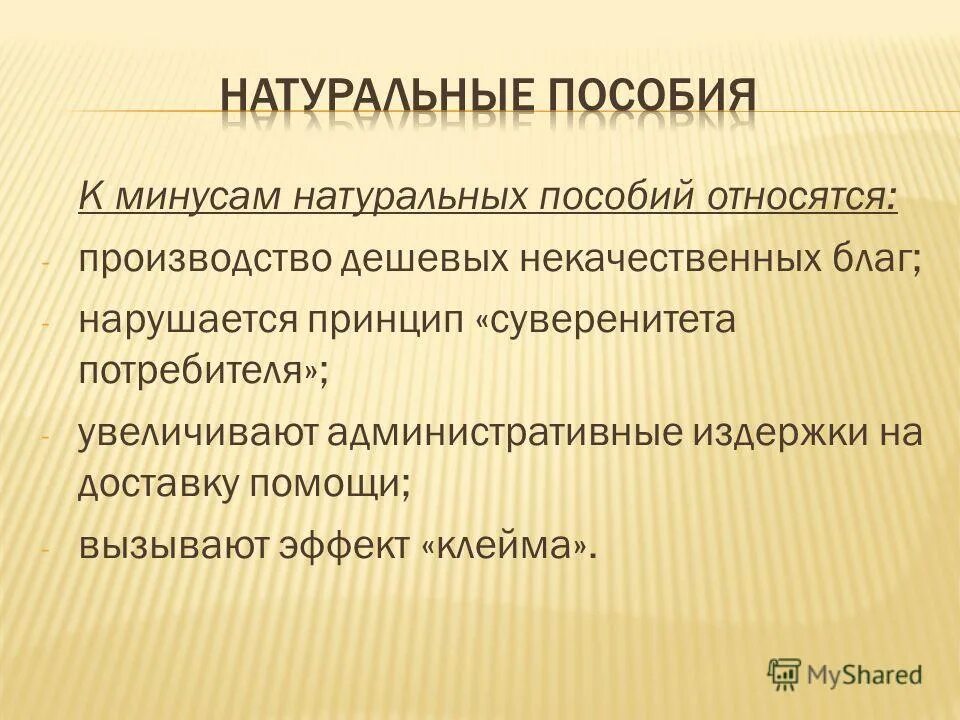 НАТУРАЛЬНЫЕ ПОСОБИЯ

К минусам натуральных пособий относятся:

- производство дешевых некачественных благ;
- нарушается принцип «суверенитета потребителя»;
- увеличивают административные издержки на доставку помощи;
- вызывают эффект «клейма».

MyShared